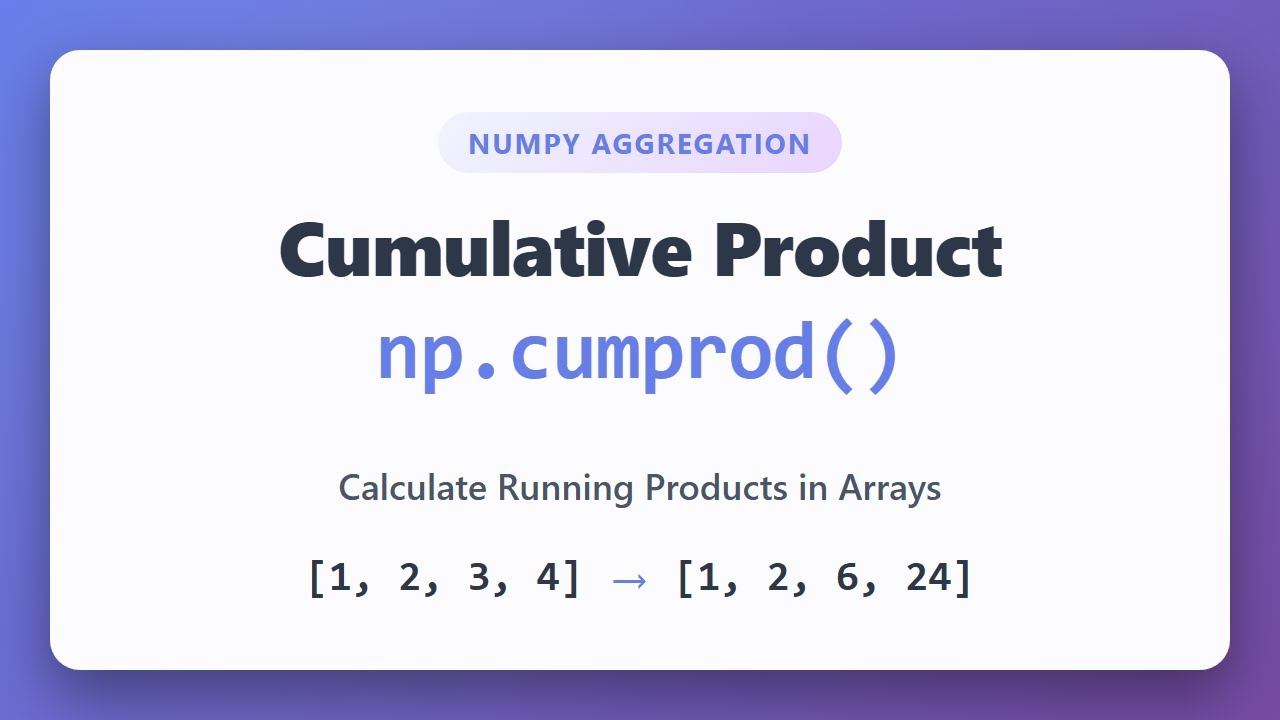 NUMPY AGGREGATION

Cumulative Product

np.cumprod()

Calculate Running Products in Arrays

[1, 2, 3, 4] → [1, 2, 6, 24]